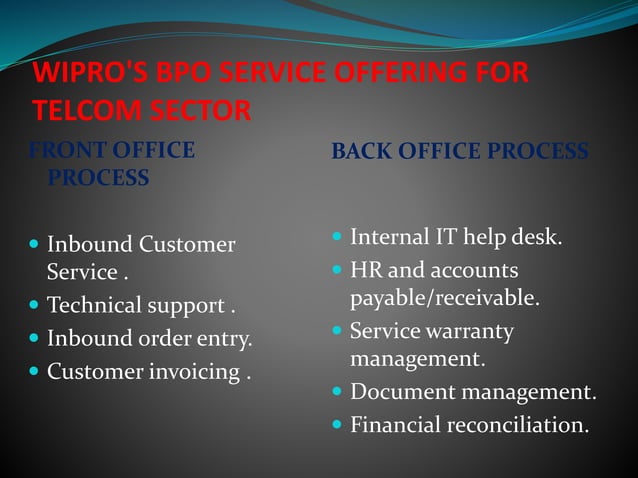 WIPRO'S BPO SERVICE OFFERING FOR TELCOM SECTOR

FRONT OFFICE PROCESS

- Inbound Customer Service .
- Technical support .
- Inbound order entry.
- Customer invoicing .

BACK OFFICE PROCESS

- Internal IT help desk.
- HR and accounts payable/receivable.
- Service warranty management.
- Document management.
- Financial reconciliation.